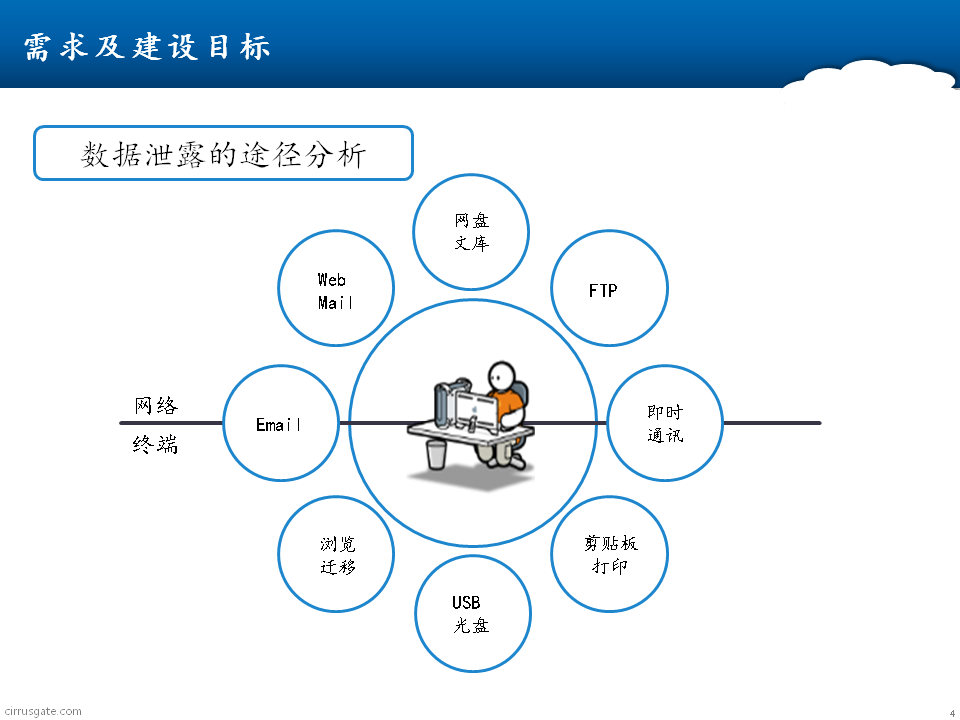 需求及建设目标

数据泄露的途径分析

网盘
文库

Web
Mail

FTP

网络

终端

Email

即时
通讯

浏览
迁移

剪贴板
打印

USB
光盘

cirrusgate.com

4